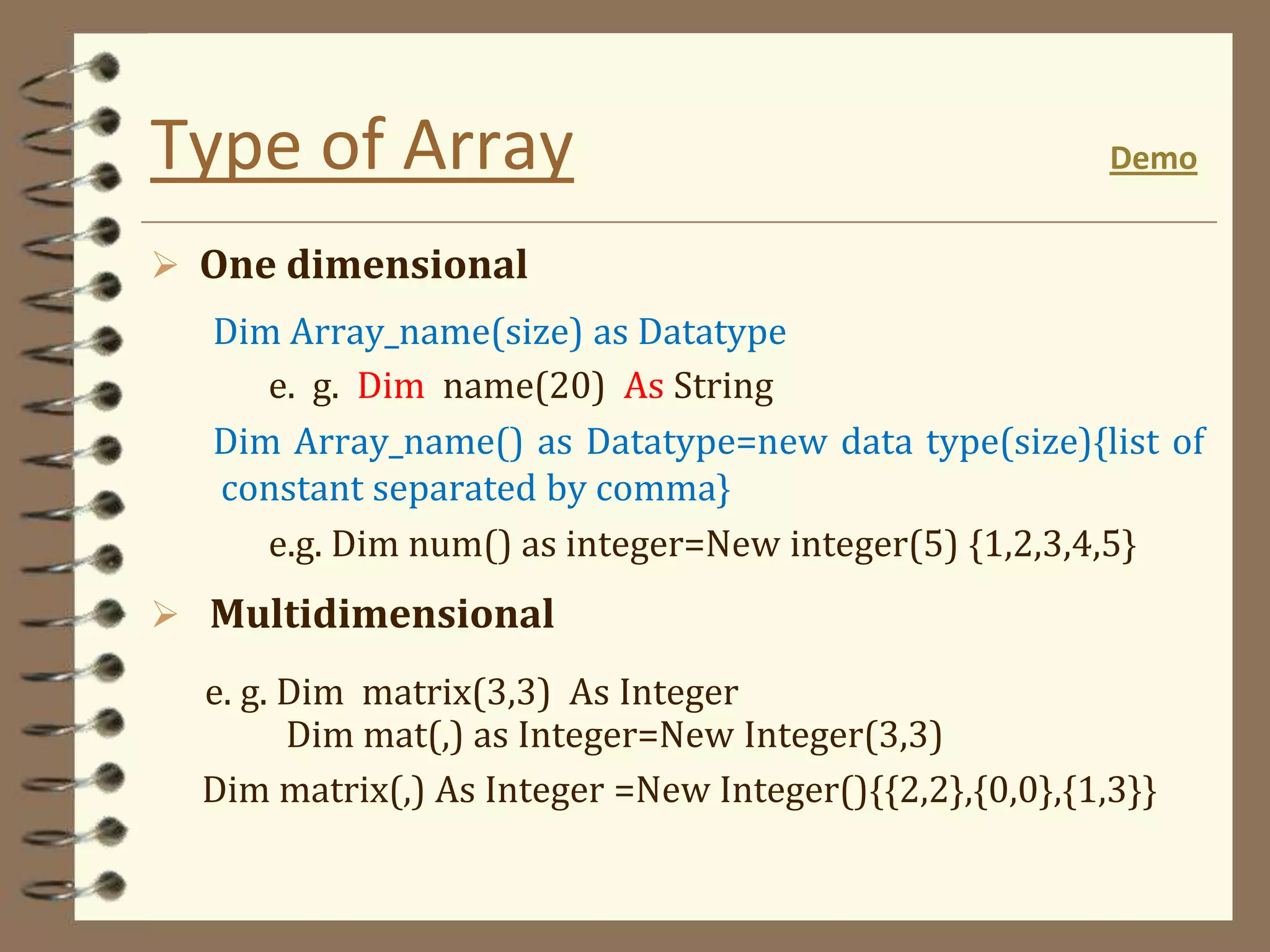 Type of Array

Demo

➢ One dimensional

Dim Array_name(size) as Datatype

e. g. Dim name(20) As String

Dim Array_name() as Datatype=new data type(size){list of constant separated by comma}

e.g. Dim num() as integer=New integer(5) {1,2,3,4,5}

➢ Multidimensional

e. g. Dim matrix(3,3) As Integer
Dim mat(,) as Integer=New Integer(3,3)

Dim matrix(,) As Integer =New Integer(){{2,2},{0,0},{1,3}}